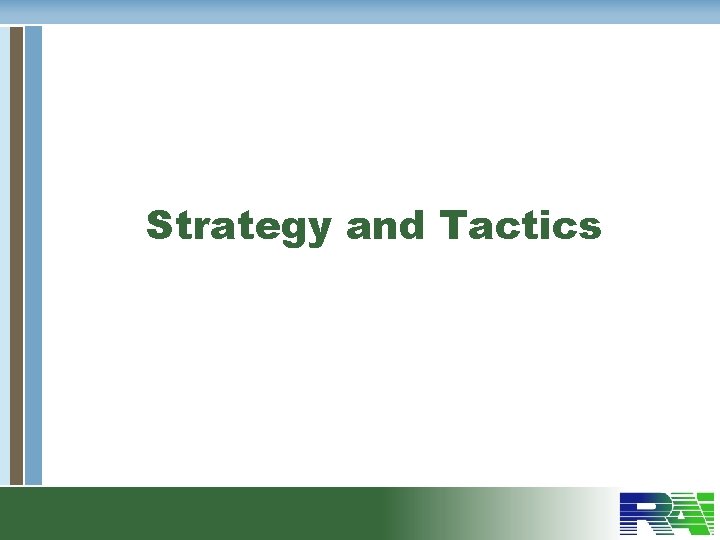 Strategy and Tactics

RAI